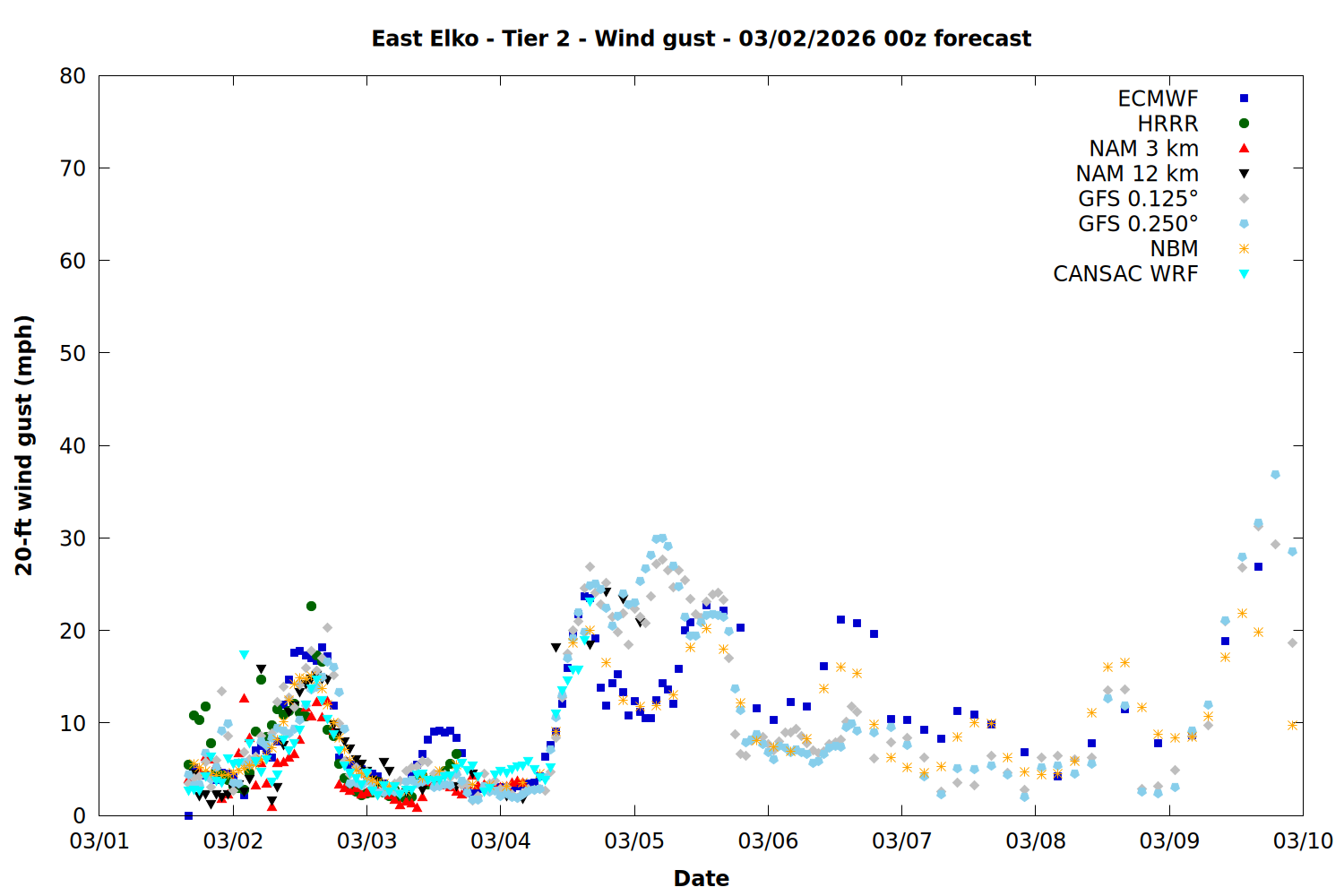 East Elko - Tier 2 - Wind gust - 03/02/2026 00z forecast

ECMWF
HRRR
NAM 3 km
NAM 12 km
GFS 0.125°
GFS 0.250°
NBM
CANSAC WRF

20-ft wind gust (mph)

80
70
60
50
40
30
20
10
0

03/01
03/02
03/03
03/04
03/05
03/06
03/07
03/08
03/09
03/10

Date